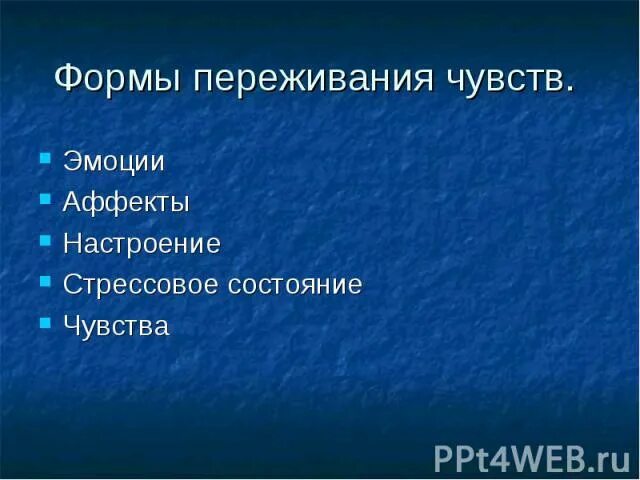 Формы переживания чувств.

- Эмоции
- Аффекты
- Настроение
- Стрессовое состояние
- Чувства

PPt4WEB.ru